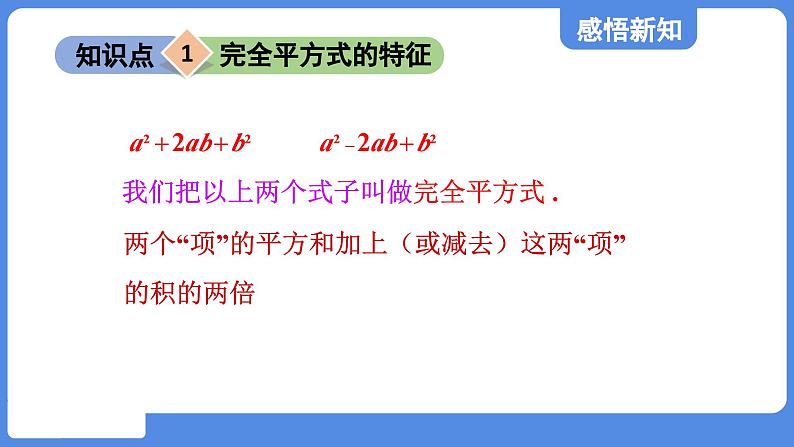 感悟新知

知识点 1 完全平方式的特征

$a^2+2ab+b^2$ $a^2-2ab+b^2$

我们把以上两个式子叫做完全平方式.

两个“项”的平方和加上（或减去）这两“项”的积的两倍